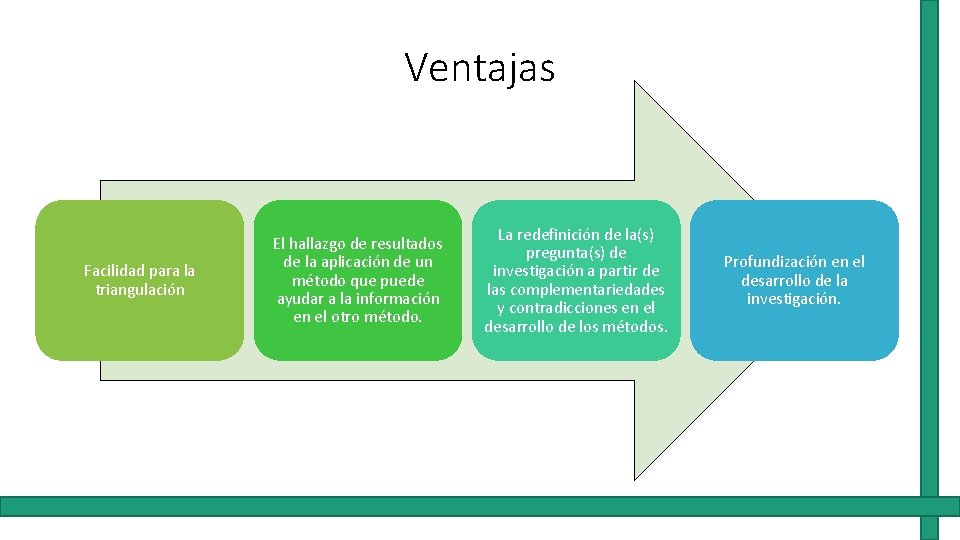 Ventajas

Facilidad para la triangulación

El hallazgo de resultados de la aplicación de un método que puede ayudar a la información en el otro método.

La redefinición de la(s) pregunta(s) de investigación a partir de las complementariedades y contradicciones en el desarrollo de los métodos.

Profundización en el desarrollo de la investigación.